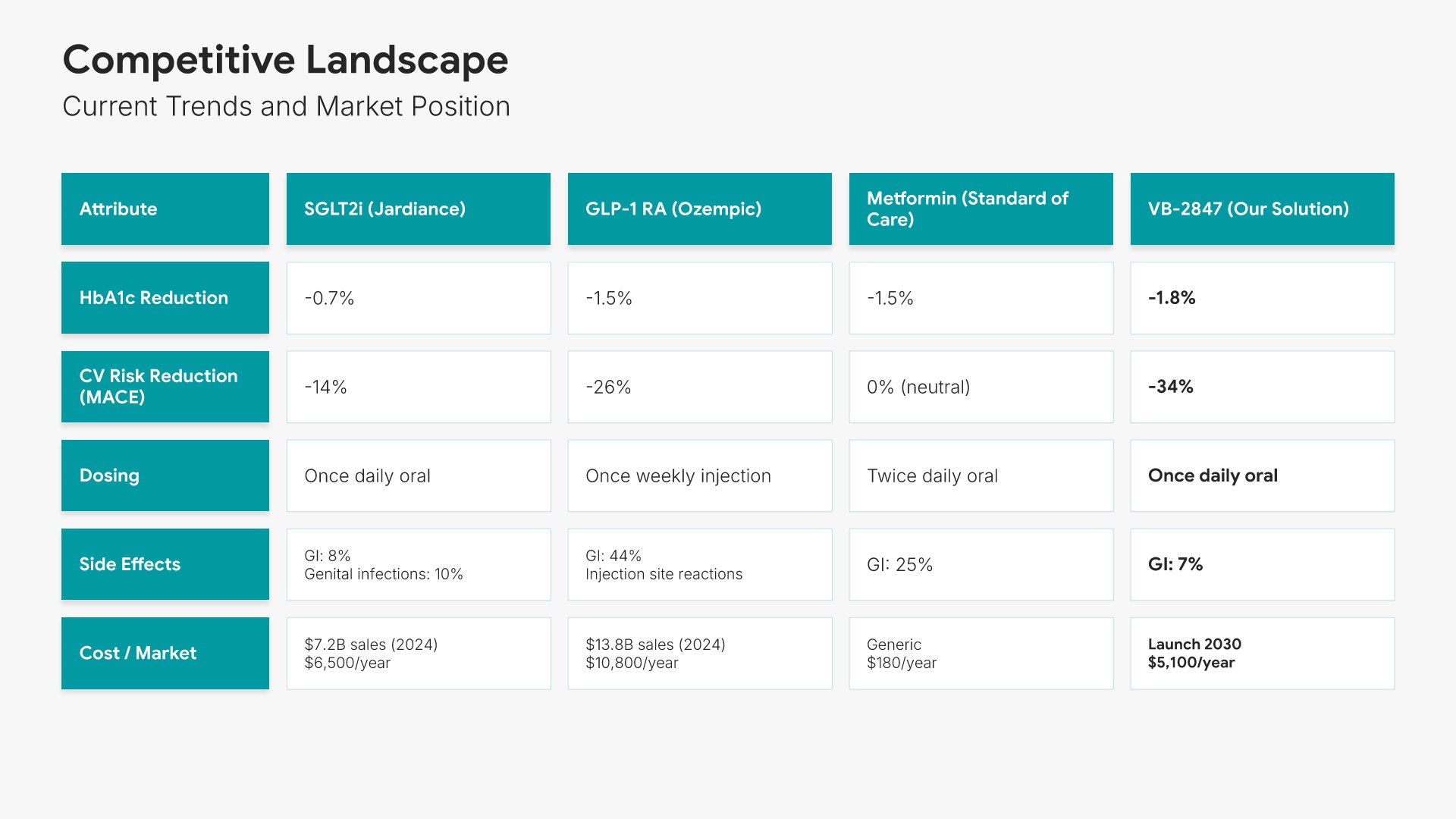 Competitive Landscape
Current Trends and Market Position

| Attribute | SGLT2i (Jardiance) | GLP-1 RA (Ozempic) | Metformin (Standard of Care) | VB-2847 (Our Solution) |
|---|---|---|---|---|
| HbA1c Reduction | -0.7% | -1.5% | -1.5% | -1.8% |
| CV Risk Reduction (MACE) | -14% | -26% | 0% (neutral) | -34% |
| Dosing | Once daily oral | Once weekly injection | Twice daily oral | Once daily oral |
| Side Effects | GI: 8% Genital infections: 10% | GI: 44% Injection site reactions | GI: 25% | GI: 7% |
| Cost / Market | \$7.2B sales (2024) \$6,500/year | \$13.8B sales (2024) \$10,800/year | Generic \$180/year | Launch 2030 \$5,100/year |